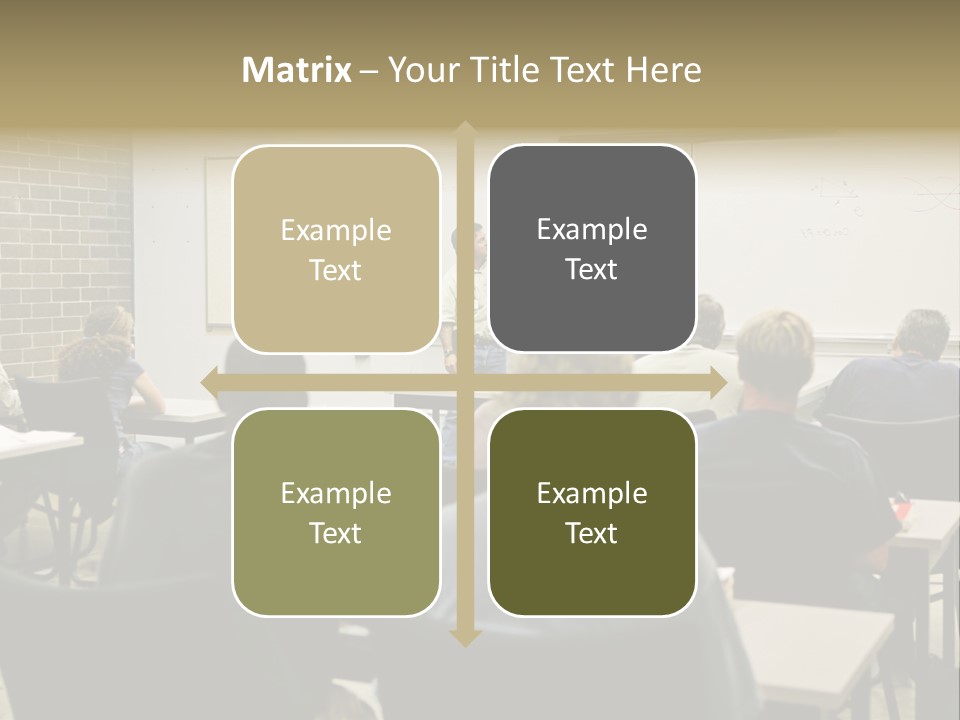 Matrix – Your Title Text Here

Example Text

Example Text

Example Text

Example Text